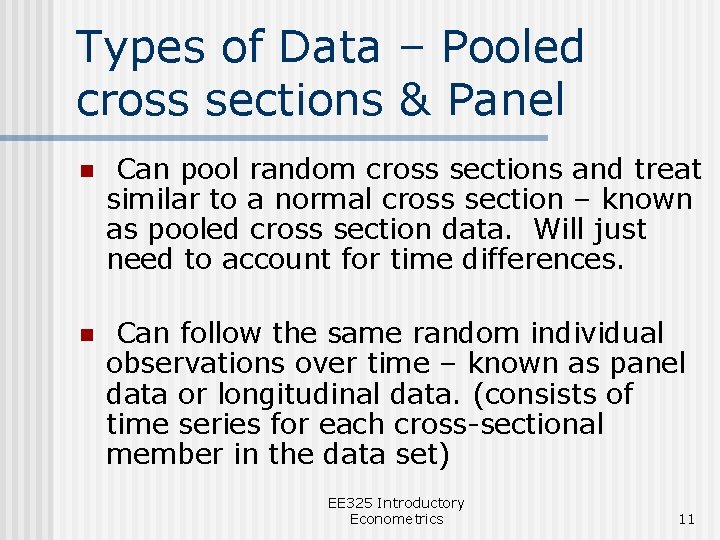 Types of Data – Pooled cross sections & Panel

Can pool random cross sections and treat similar to a normal cross section – known as pooled cross section data. Will just need to account for time differences.

Can follow the same random individual observations over time – known as panel data or longitudinal data. (consists of time series for each cross-sectional member in the data set)

EE325 Introductory Econometrics

11